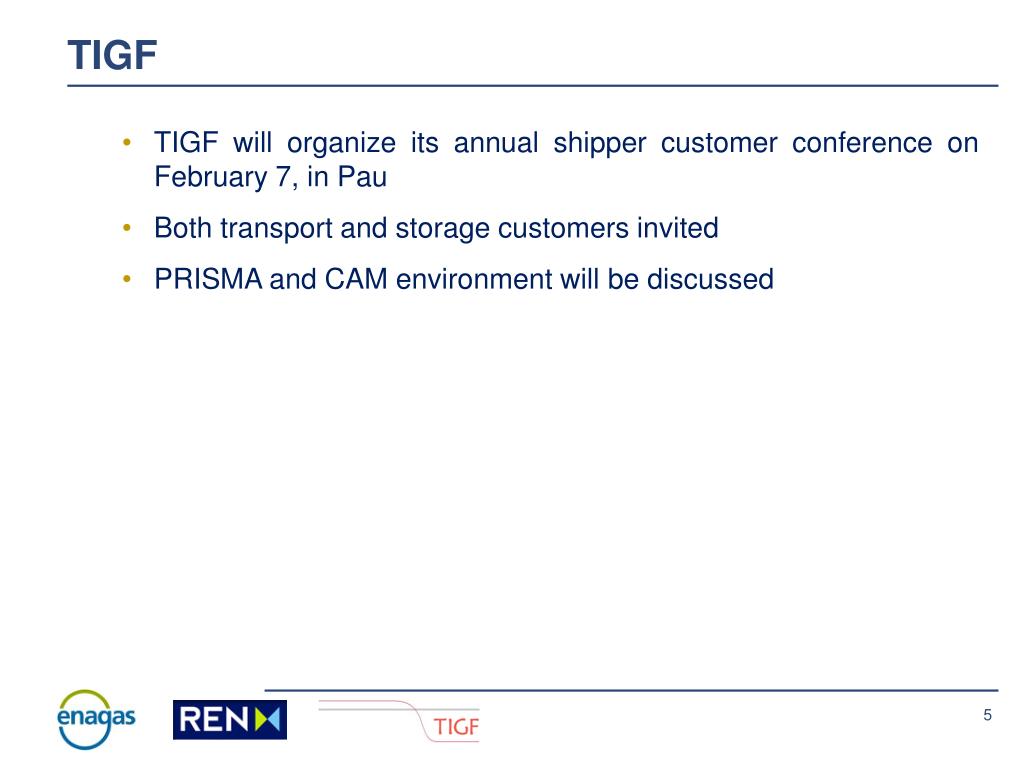 TIGF

• TIGF will organize its annual shipper customer conference on February 7, in Pau

• Both transport and storage customers invited

• PRISMA and CAM environment will be discussed

enagas

REN

TIGF

5